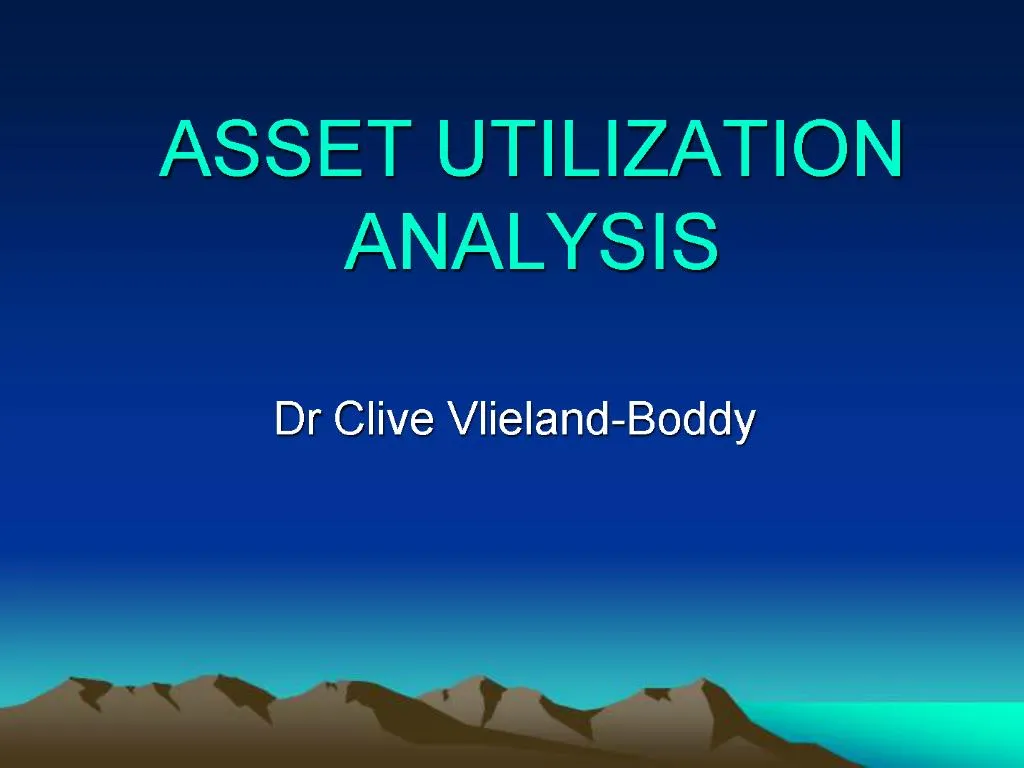 ASSET UTILIZATION ANALYSIS

Dr Clive Vlieland-Boddy